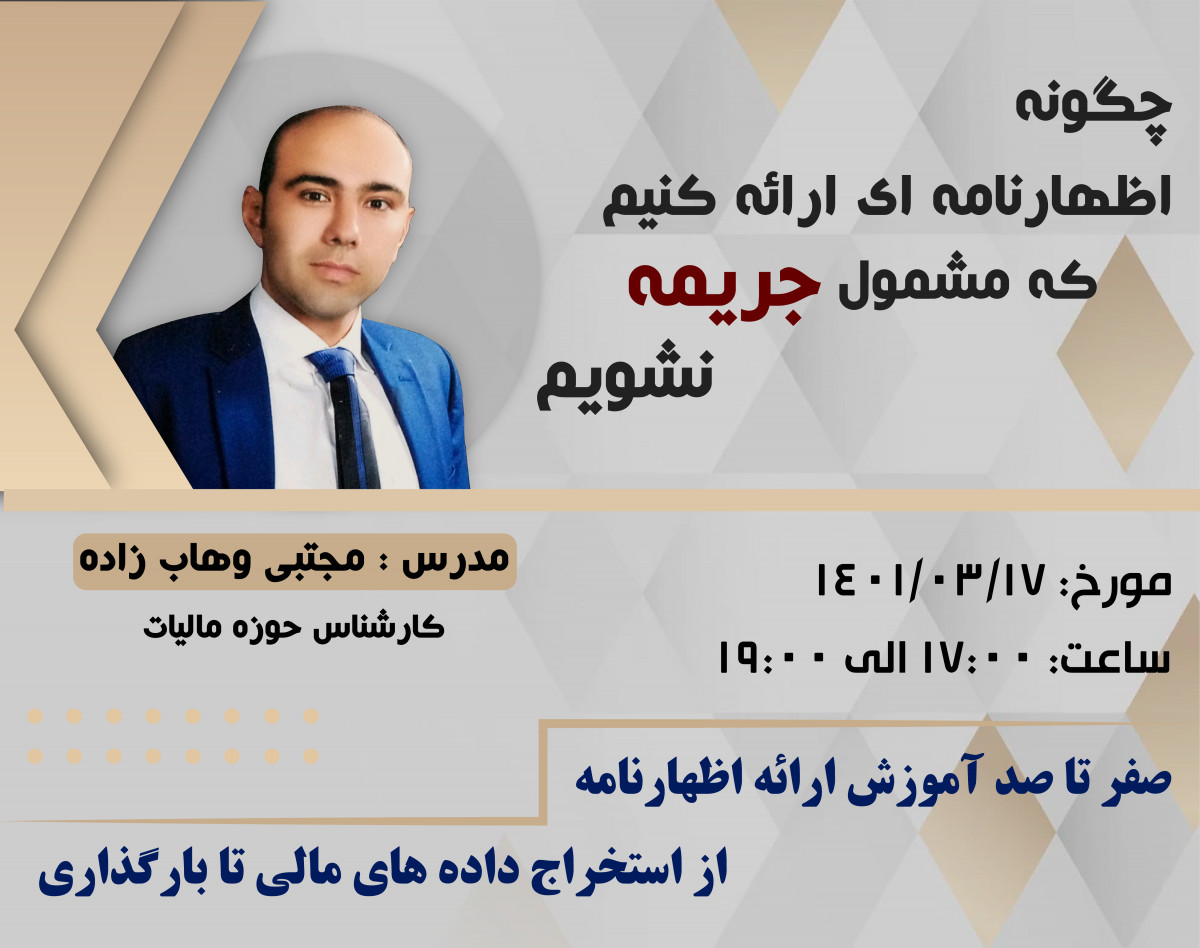 چگونه
اظهارنامه ای ارائه کنیم
که مشمول جریمه
نشویم

مدرس : مجتبی وهاب زاده
کارشناس حوزه مالیات

مورخ: ۱۴۰۱/۰۳/۱۷
ساعت: ۱۷:۰۰ الی ۱۹:۰۰

صفر تا صد آموزش ارائه اظهارنامه
از استخراج داده های مالی تا بارگذاری